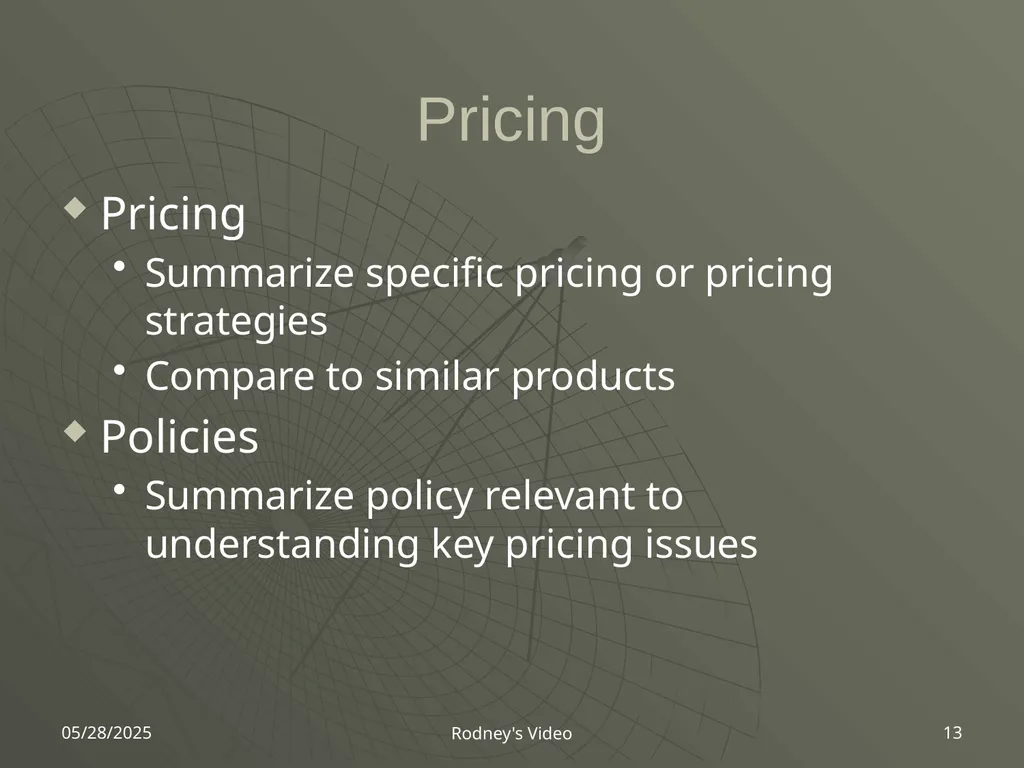 Pricing

Pricing

Summarize specific pricing or pricing strategies

Compare to similar products

Policies

Summarize policy relevant to understanding key pricing issues

05/28/2025

Rodney's Video

13